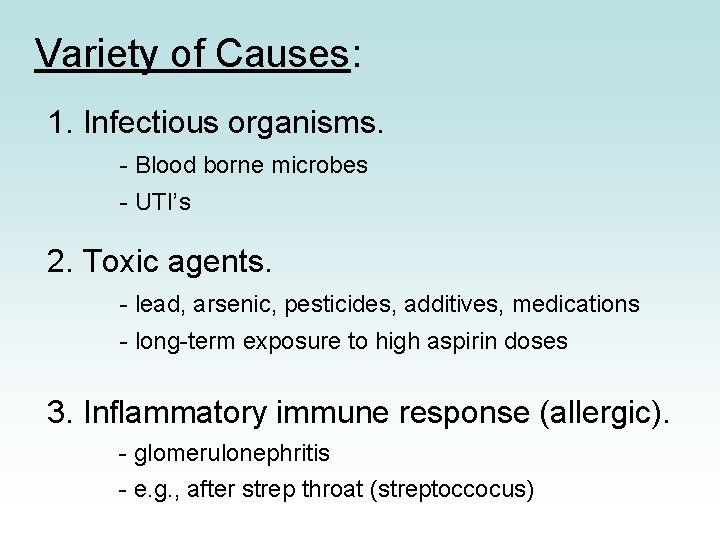 Variety of Causes:

1. Infectious organisms.

- Blood borne microbes

- UTI's

2. Toxic agents.

- lead, arsenic, pesticides, additives, medications

- long-term exposure to high aspirin doses

3. Inflammatory immune response (allergic).

- glomerulonephritis

- e.g., after strep throat (streptoccocus)